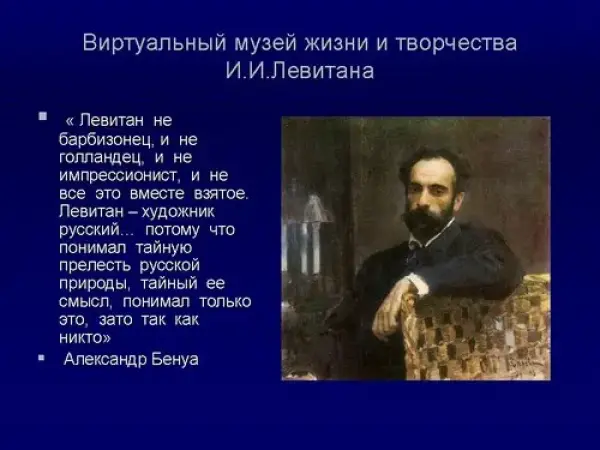 Виртуальный музей жизни и творчества И.И.Левитана

« Левитан не барбизонец, и не голландец, и не импрессионист, и не все это вместе взятое. Левитан – художник русский… потому что понимал тайную прелесть русской природы, тайный ее смысл, понимал только это, зато так как никто»

Александр Бенуа